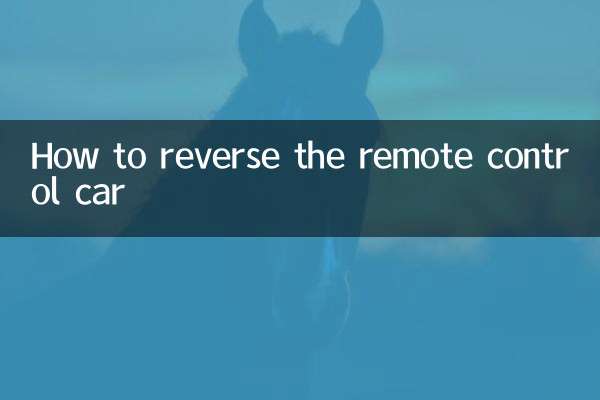 How to reverse the remote control car